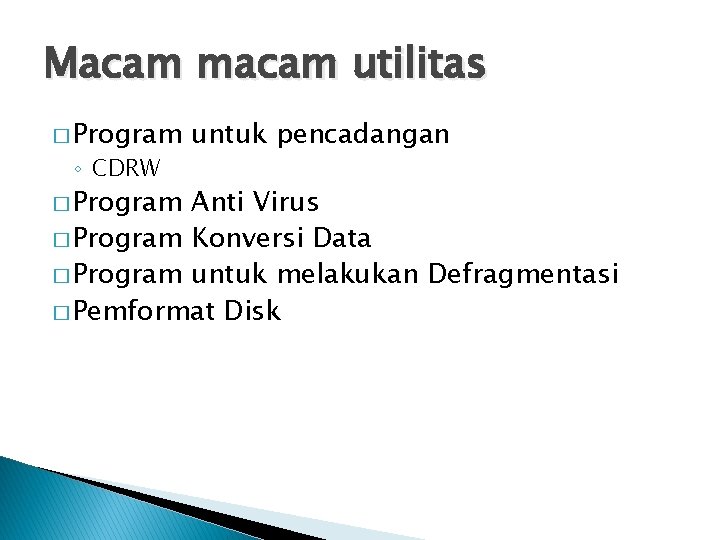 Macam macam utilitas

□ Program untuk pencadangan
◦ CDRW
□ Program Anti Virus
□ Program Konversi Data
□ Program untuk melakukan Defragmentasi
□ Pemformat Disk